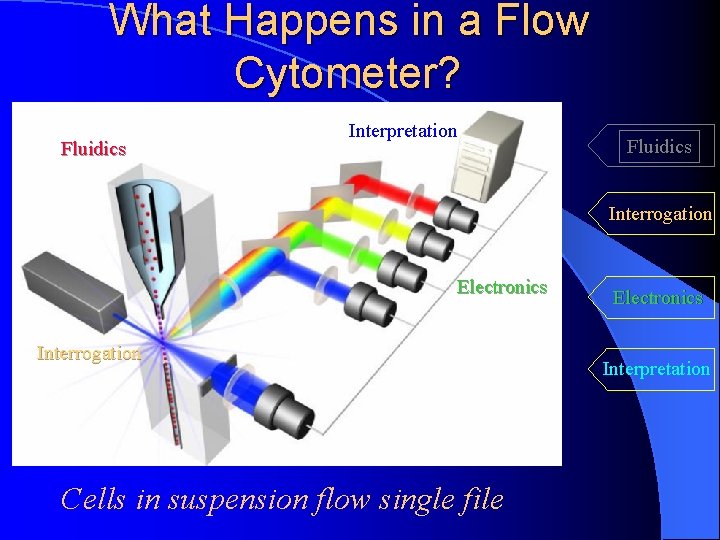 What Happens in a Flow Cytometer?

Fluidics

Interpretation

Electronics

Interrogation

Fluidics

Interrogation

Electronics

Interpretation

Cells in suspension flow single file